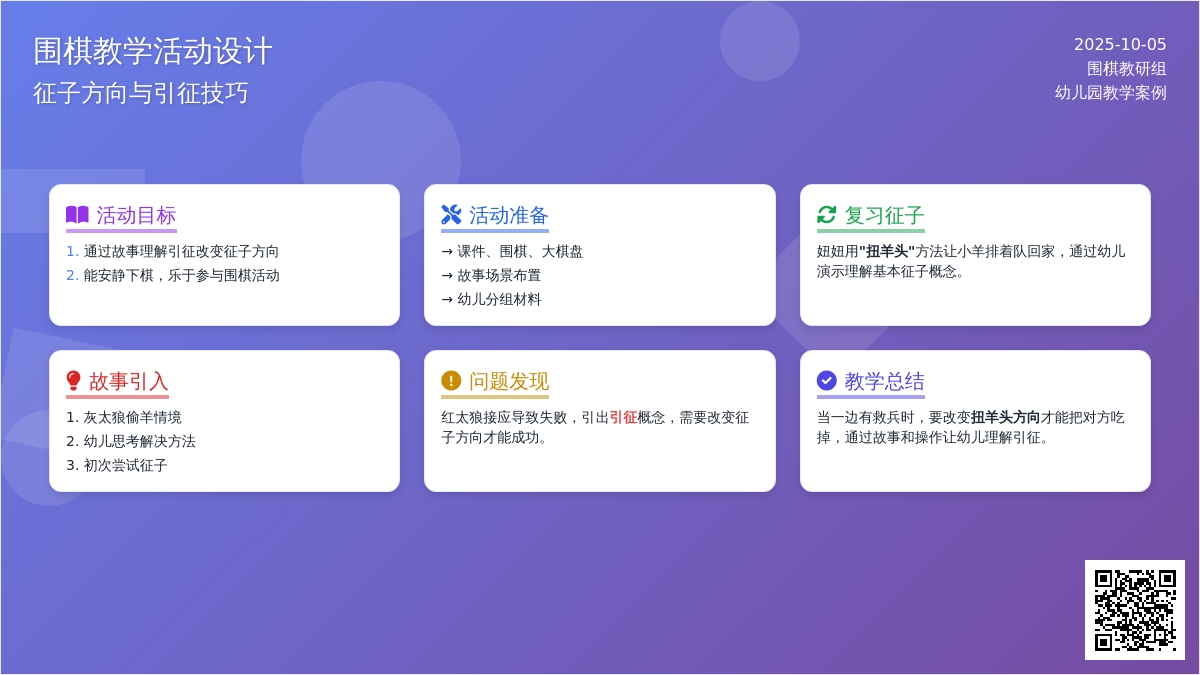 围棋教学活动设计
征子方向与引征技巧

2025-10-05
围棋教研组
幼儿园教学案例

活动目标
1. 通过故事理解引征改变征子方向
2. 能安静下棋，乐于参与围棋活动

活动准备
→ 课件、围棋、大棋盘
→ 故事场景布置
→ 幼儿分组材料

复习征子
妞妞用"扭羊头"方法让小羊排着队回家，通过幼儿演示理解基本征子概念。

故事引入
1. 灰太狼偷羊情境
2. 幼儿思考解决方法
3. 初次尝试征子

问题发现
红太狼接应导致失败，引出引征概念，需要改变征子方向才能成功。

教学总结
当一边有救兵时，要改变扭羊头方向才能把对方吃掉，通过故事和操作让幼儿理解引征。